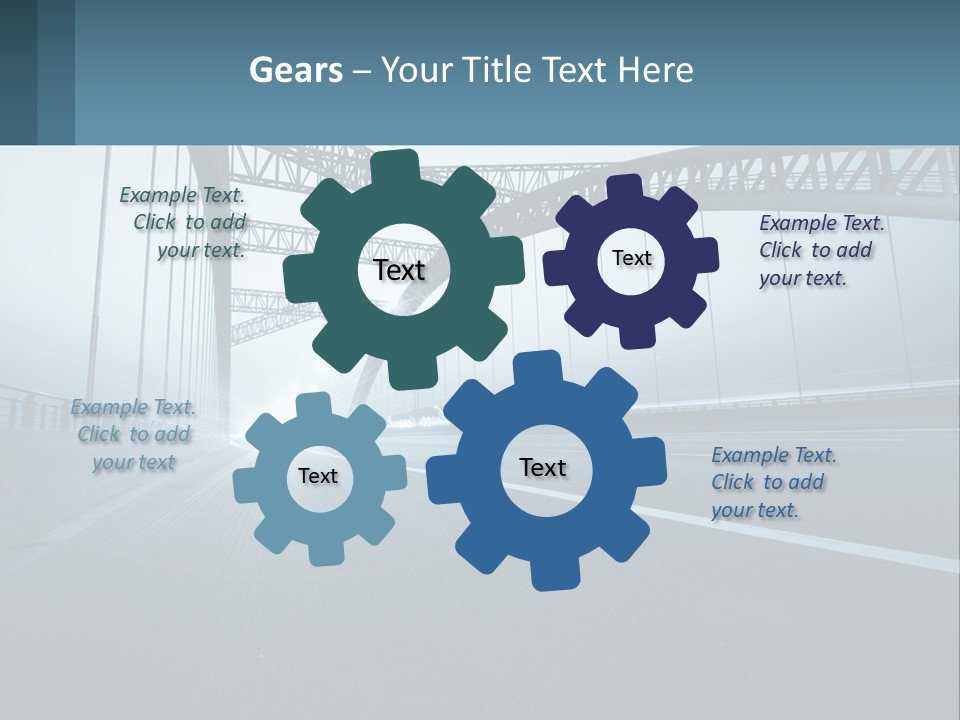 Gears – Your Title Text Here

Example Text. Click to add your text.

Text

Text

Example Text. Click to add your text.

Example Text. Click to add your text

Text

Text

Example Text. Click to add your text.